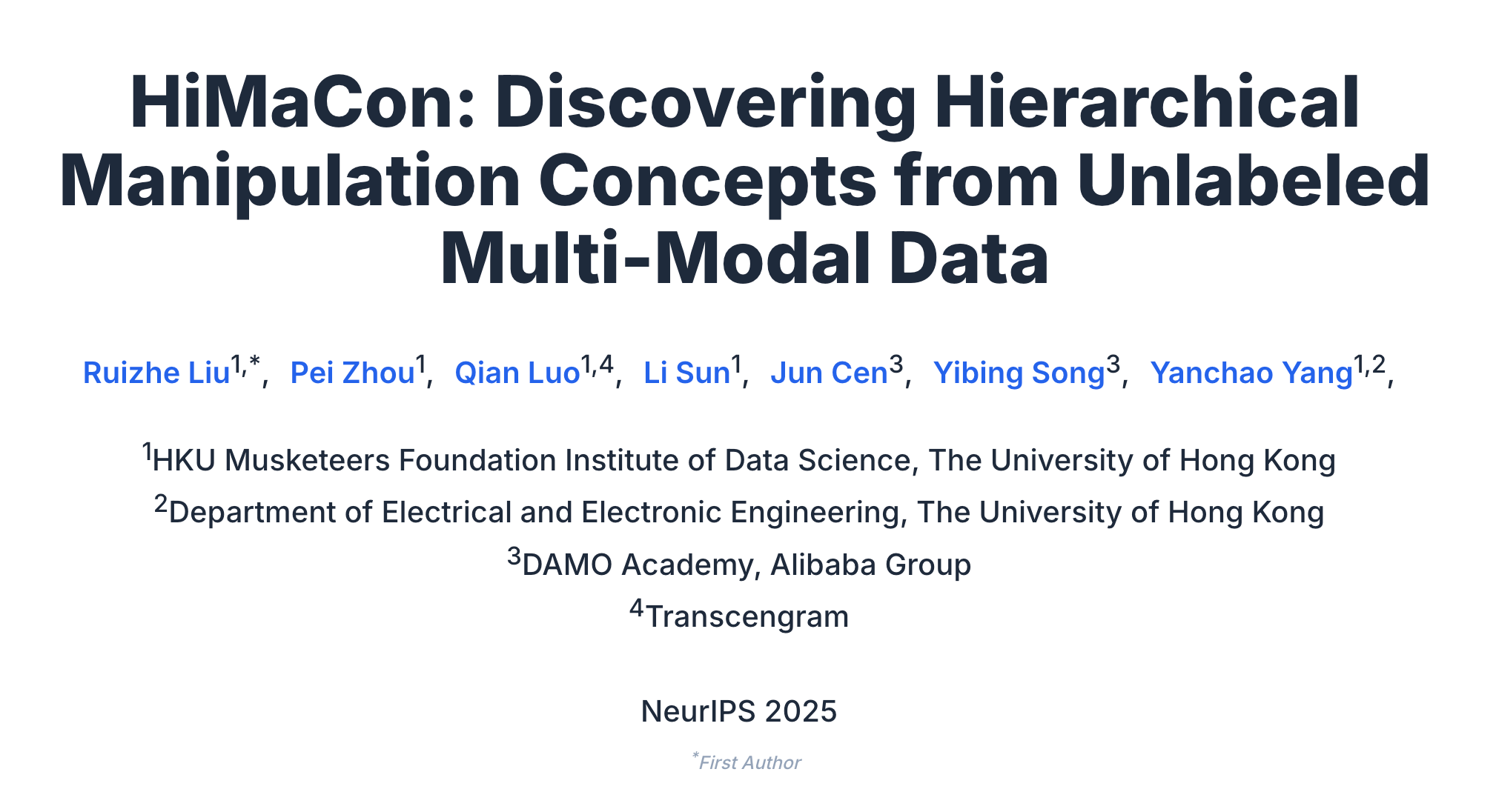 HiMaCon: Discovering Hierarchical Manipulation Concepts from Unlabeled Multi-Modal Data

Ruizhe Liu$^{1,*}$, Pei Zhou$^{1}$, Qian Luo$^{1,4}$, Li Sun$^{1}$, Jun Cen$^{3}$, Yibing Song$^{3}$, Yanchao Yang$^{1,2}$,

$^{1}$HKU Musketeers Foundation Institute of Data Science, The University of Hong Kong

$^{2}$Department of Electrical and Electronic Engineering, The University of Hong Kong

$^{3}$DAMO Academy, Alibaba Group

$^{4}$Transcengram

NeurIPS 2025

$^{*}$First Author